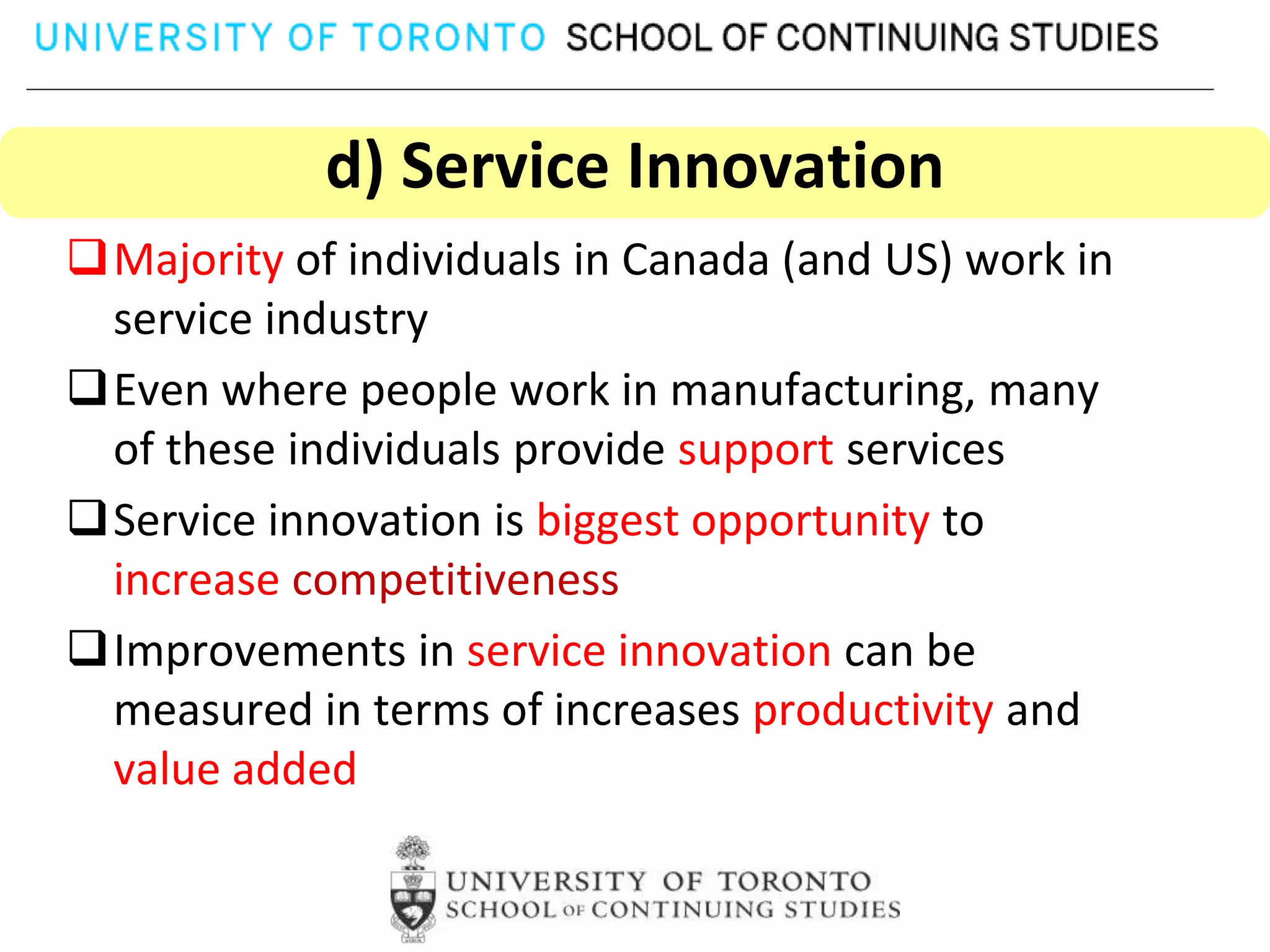 UNIVERSITY OF TORONTO SCHOOL OF CONTINUING STUDIES

d) Service Innovation

❑ Majority of individuals in Canada (and US) work in service industry

❑ Even where people work in manufacturing, many of these individuals provide support services

❑ Service innovation is biggest opportunity to increase competitiveness

❑ Improvements in service innovation can be measured in terms of increases productivity and value added

UNIVERSITY OF TORONTO
SCHOOL OF CONTINUING STUDIES